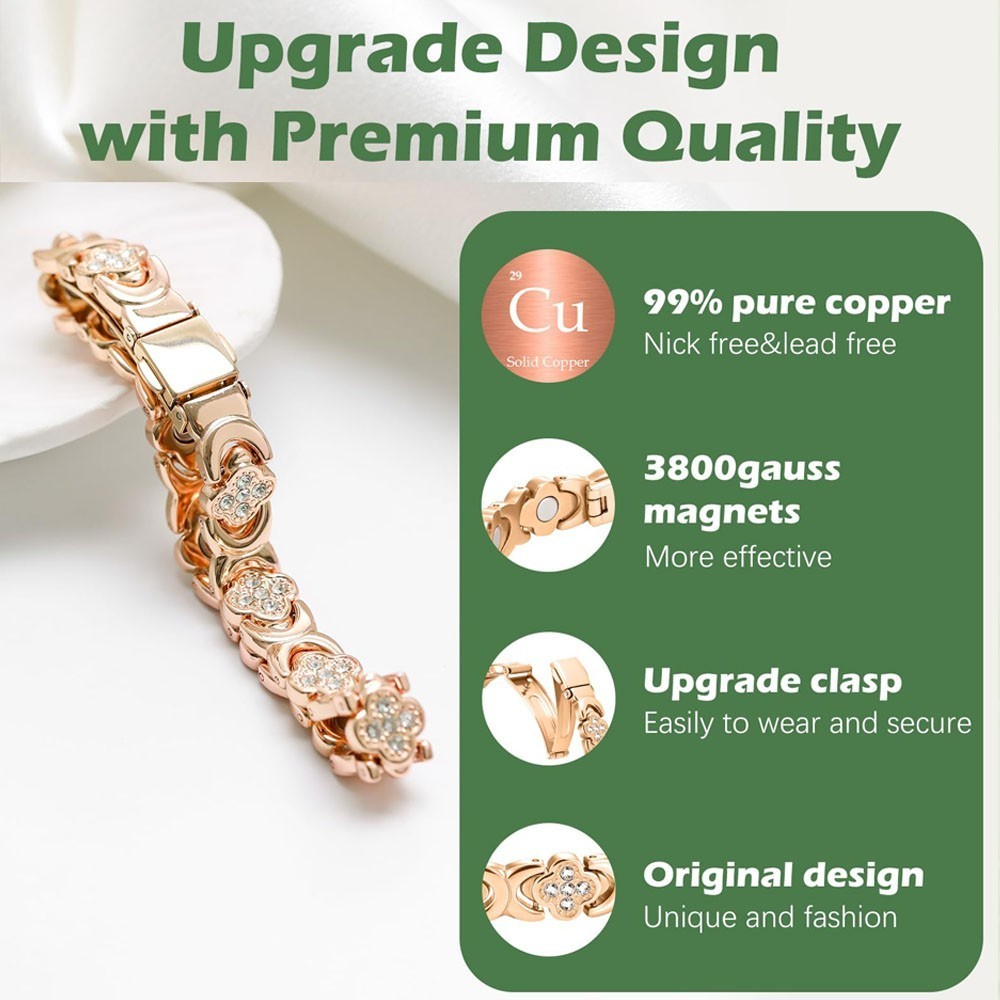 Upgrade Design with Premium Quality

29
Cu
Solid Copper

99% pure copper
Nick free&lead free

3800gauss magnets
More effective

Upgrade clasp
Easily to wear and secure

Original design
Unique and fashion